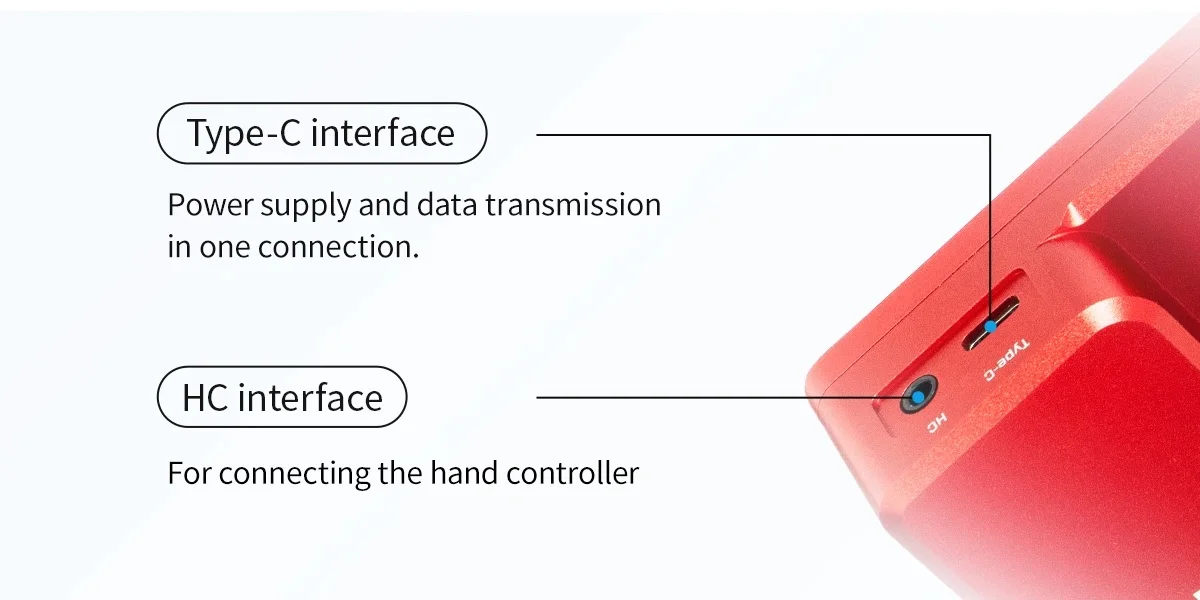 Type-C interface

Power supply and data transmission in one connection.

HC interface

For connecting the hand controller

TYPE-C

HC